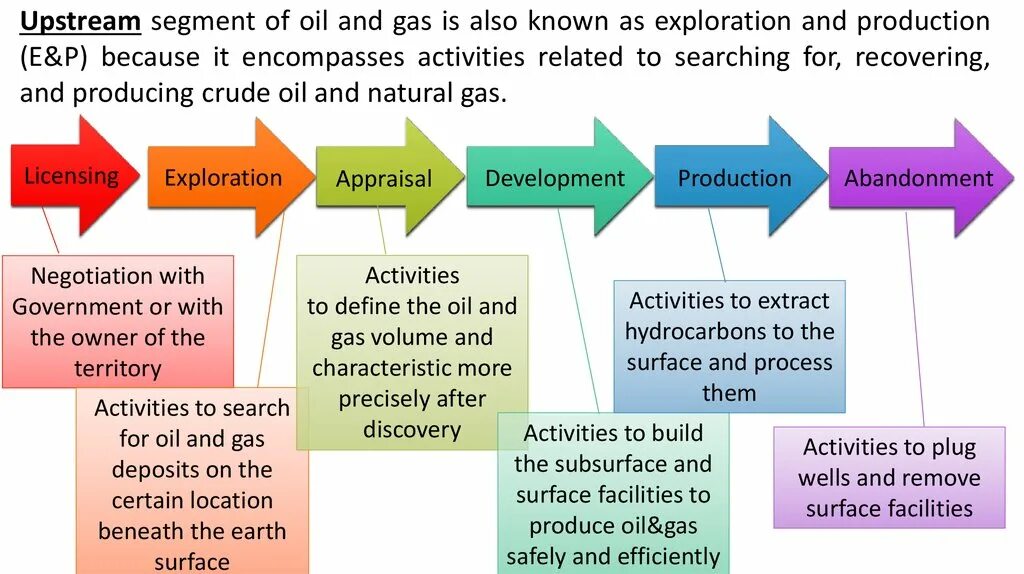 Upstream segment of oil and gas is also known as exploration and production (E&P) because it encompasses activities related to searching for, recovering, and producing crude oil and natural gas.

Licensing

Exploration

Appraisal

Development

Production

Abandonment

Negotiation with Government or with the owner of the territory

Activities to search for oil and gas deposits on the certain location beneath the earth surface

Activities to define the oil and gas volume and characteristic more precisely after discovery

Activities to build the subsurface and surface facilities to produce oil&gas safely and efficiently

Activities to extract hydrocarbons to the surface and process them

Activities to plug wells and remove surface facilities